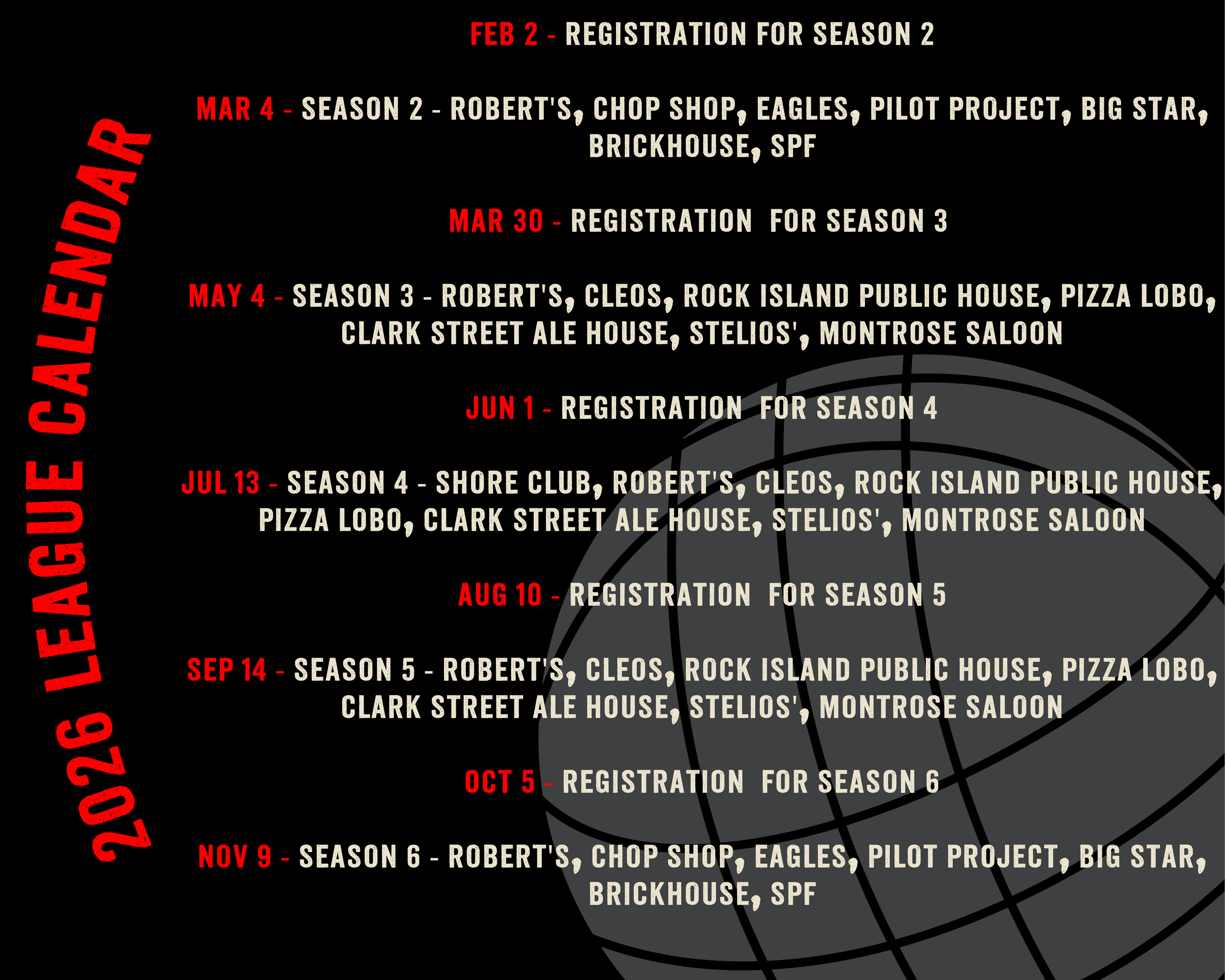 2026 LEAGUE CALENDAR

FEB 2 - REGISTRATION FOR SEASON 2

MAR 4 - SEASON 2 - ROBERT'S, CHOP SHOP, EAGLES, PILOT PROJECT, BIG STAR, BRICKHOUSE, SPF

MAR 30 - REGISTRATION FOR SEASON 3

MAY 4 - SEASON 3 - ROBERT'S, CLEOS, ROCK ISLAND PUBLIC HOUSE, PIZZA LOBO, CLARK STREET ALE HOUSE, STELIOS', MONTROSE SALOON

JUN 1 - REGISTRATION FOR SEASON 4

JUL 13 - SEASON 4 - SHORE CLUB, ROBERT'S, CLEOS, ROCK ISLAND PUBLIC HOUSE, PIZZA LOBO, CLARK STREET ALE HOUSE, STELIOS', MONTROSE SALOON

AUG 10 - REGISTRATION FOR SEASON 5

SEP 14 - SEASON 5 - ROBERT'S, CLEOS, ROCK ISLAND PUBLIC HOUSE, PIZZA LOBO, CLARK STREET ALE HOUSE, STELIOS', MONTROSE SALOON

OCT 5 - REGISTRATION FOR SEASON 6

NOV 9 - SEASON 6 - ROBERT'S, CHOP SHOP, EAGLES, PILOT PROJECT, BIG STAR, BRICKHOUSE, SPF